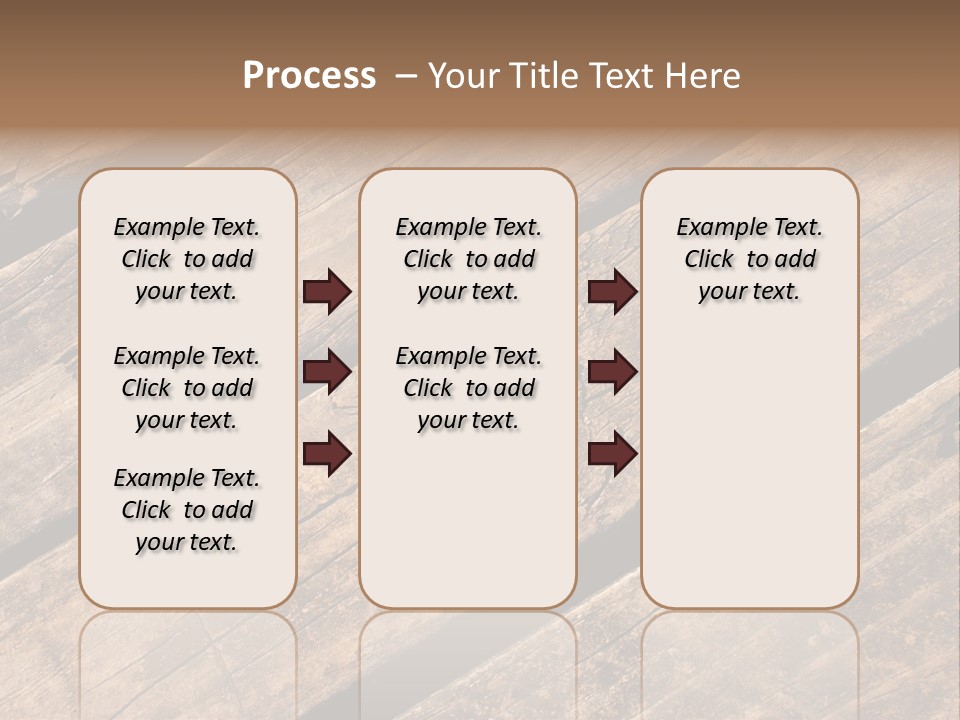 Process – Your Title Text Here

Example Text. Click to add your text.

Example Text. Click to add your text.

Example Text. Click to add your text.

Example Text. Click to add your text.

Example Text. Click to add your text.

Example Text. Click to add your text.